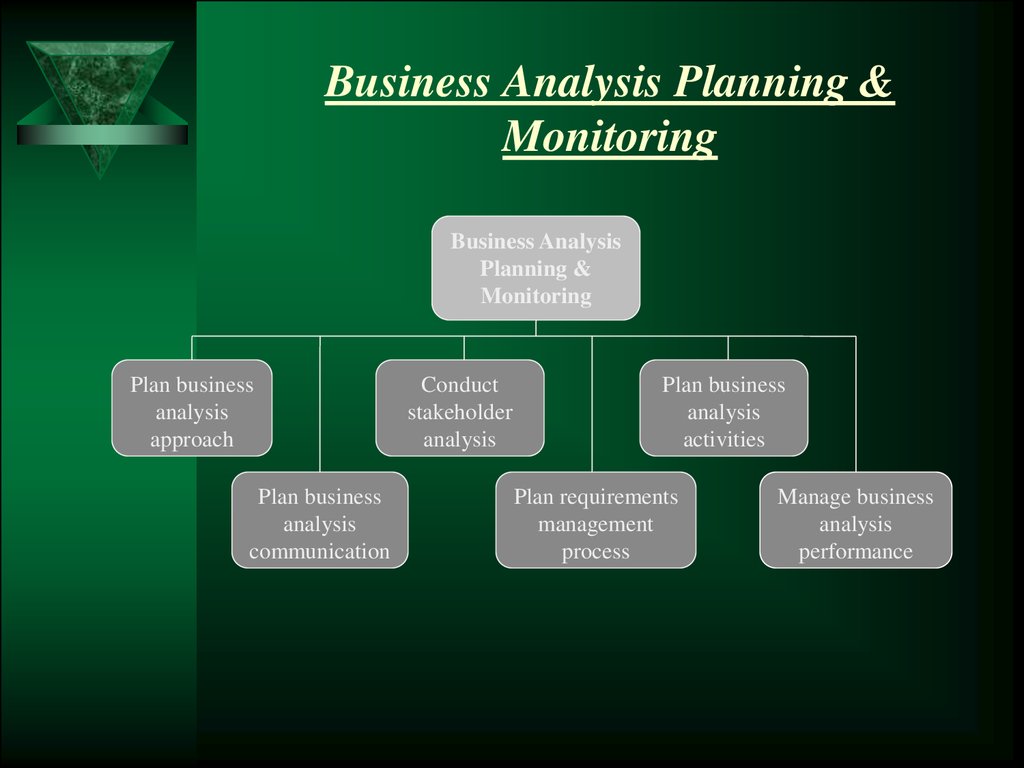 Business Analysis Planning & Monitoring

Business Analysis Planning & Monitoring

Plan business analysis approach

Conduct stakeholder analysis

Plan business analysis activities

Plan business analysis communication

Plan requirements management process

Manage business analysis performance